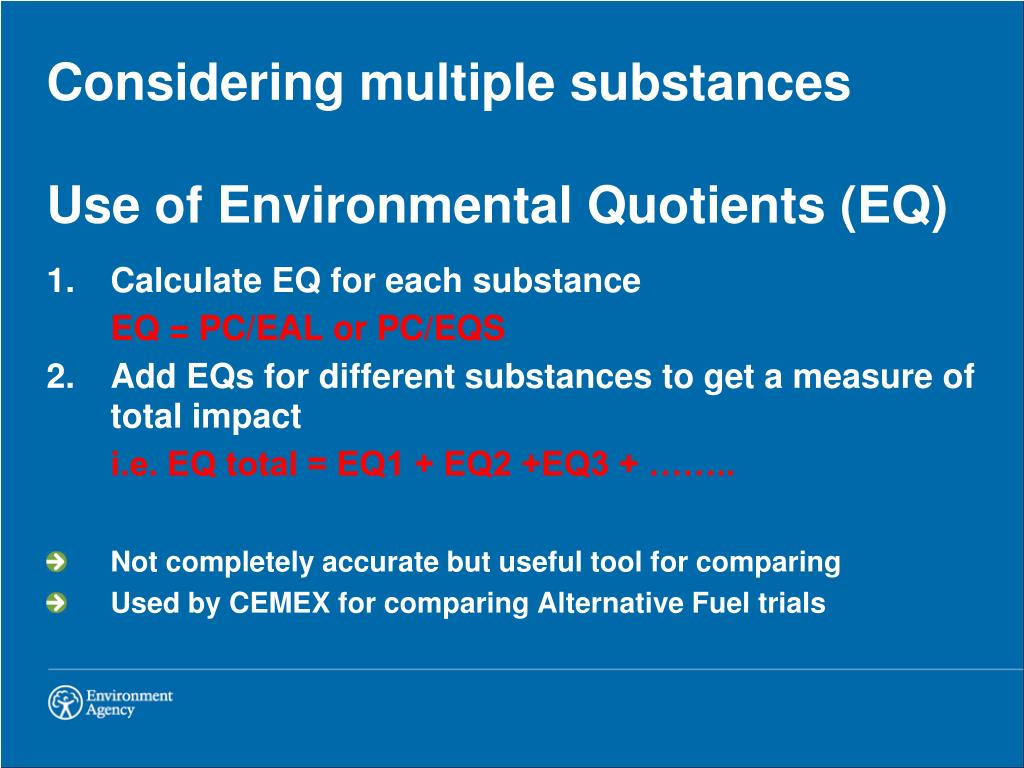 Considering multiple substances

Use of Environmental Quotients (EQ)

1. Calculate EQ for each substance

EQ = PC/EAL or PC/EQS

2. Add EQs for different substances to get a measure of total impact

i.e. EQ total = EQ1 + EQ2 +EQ3 + ……..

Not completely accurate but useful tool for comparing

Used by CEMEX for comparing Alternative Fuel trials

Environment Agency